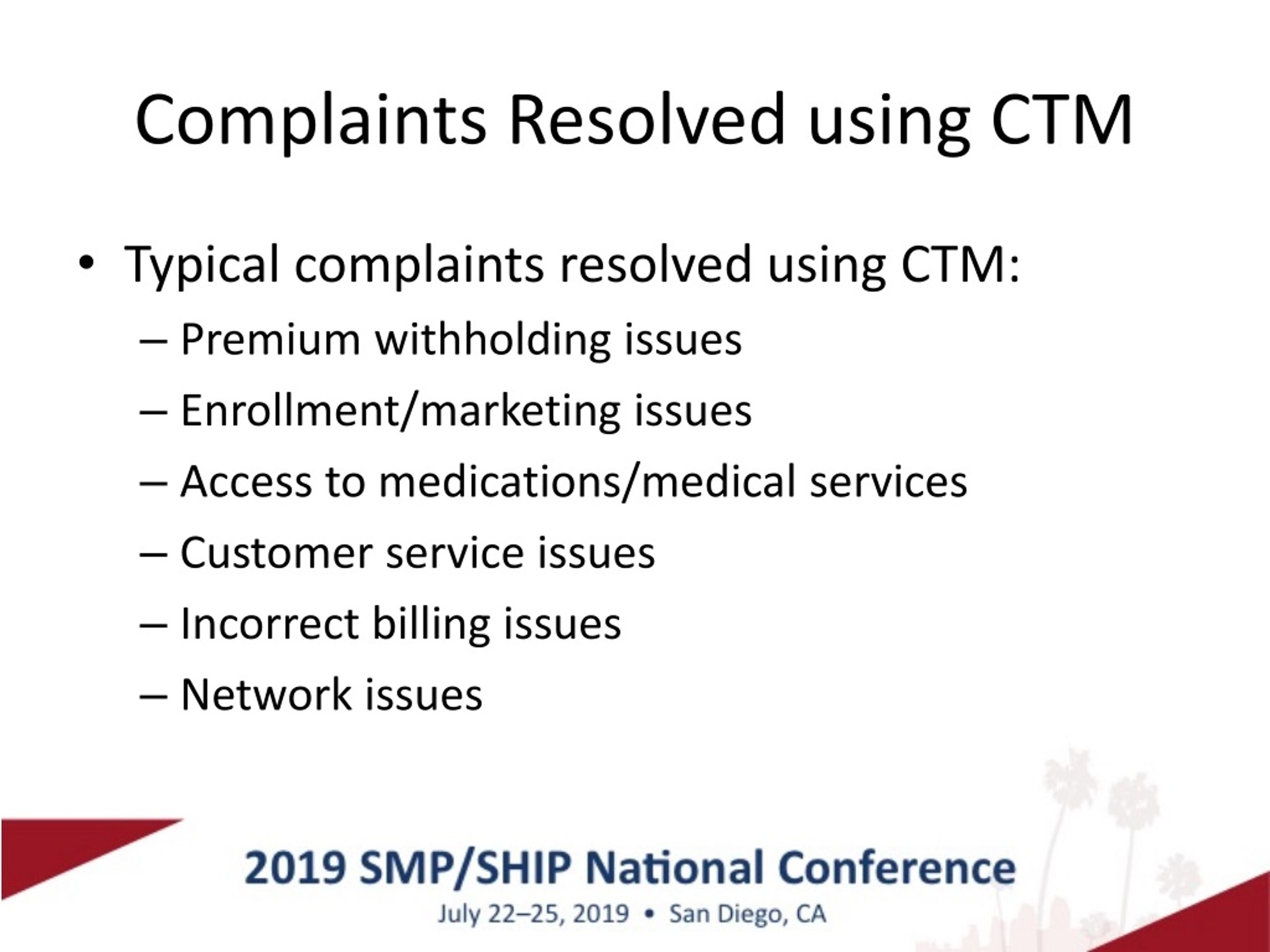 Complaints Resolved using CTM

• Typical complaints resolved using CTM:
– Premium withholding issues
– Enrollment/marketing issues
– Access to medications/medical services
– Customer service issues
– Incorrect billing issues
– Network issues

2019 SMP/SHIP National Conference
July 22–25, 2019 • San Diego, CA